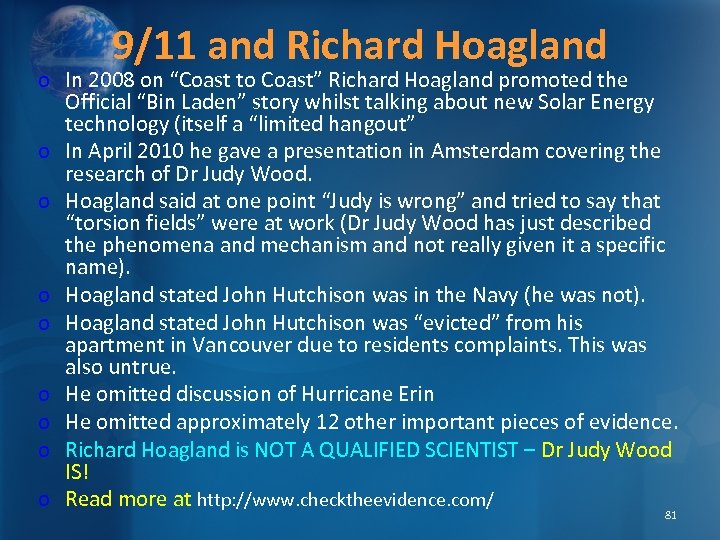 9/11 and Richard Hoagland

o In 2008 on “Coast to Coast” Richard Hoagland promoted the Official “Bin Laden” story whilst talking about new Solar Energy technology (itself a “limited hangout”
o In April 2010 he gave a presentation in Amsterdam covering the research of Dr Judy Wood.
o Hoagland said at one point “Judy is wrong” and tried to say that “torsion fields” were at work (Dr Judy Wood has just described the phenomena and mechanism and not really given it a specific name).
o Hoagland stated John Hutchison was in the Navy (he was not).
o Hoagland stated John Hutchison was “evicted” from his apartment in Vancouver due to residents complaints. This was also untrue.
o He omitted discussion of Hurricane Erin
o He omitted approximately 12 other important pieces of evidence.
o Richard Hoagland is NOT A QUALIFIED SCIENTIST – Dr Judy Wood IS!
o Read more at http://www.checktheevidence.com/

81